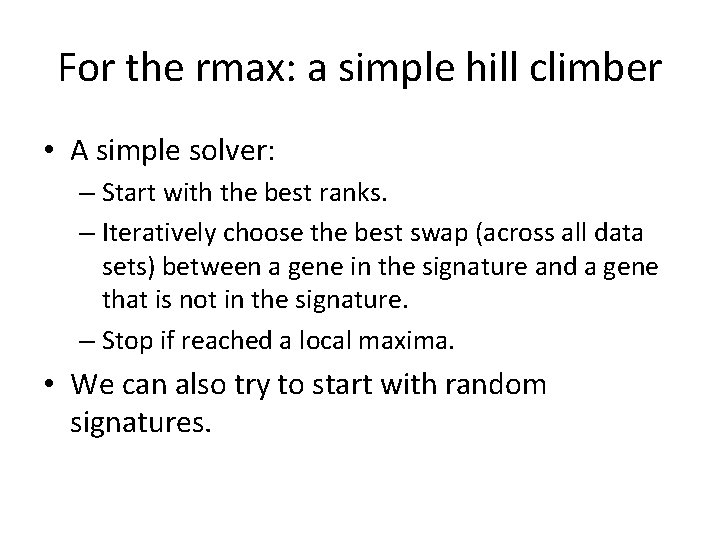 For the rmax: a simple hill climber

• A simple solver:
 – Start with the best ranks.
 – Iteratively choose the best swap (across all data sets) between a gene in the signature and a gene that is not in the signature.
 – Stop if reached a local maxima.
• We can also try to start with random signatures.